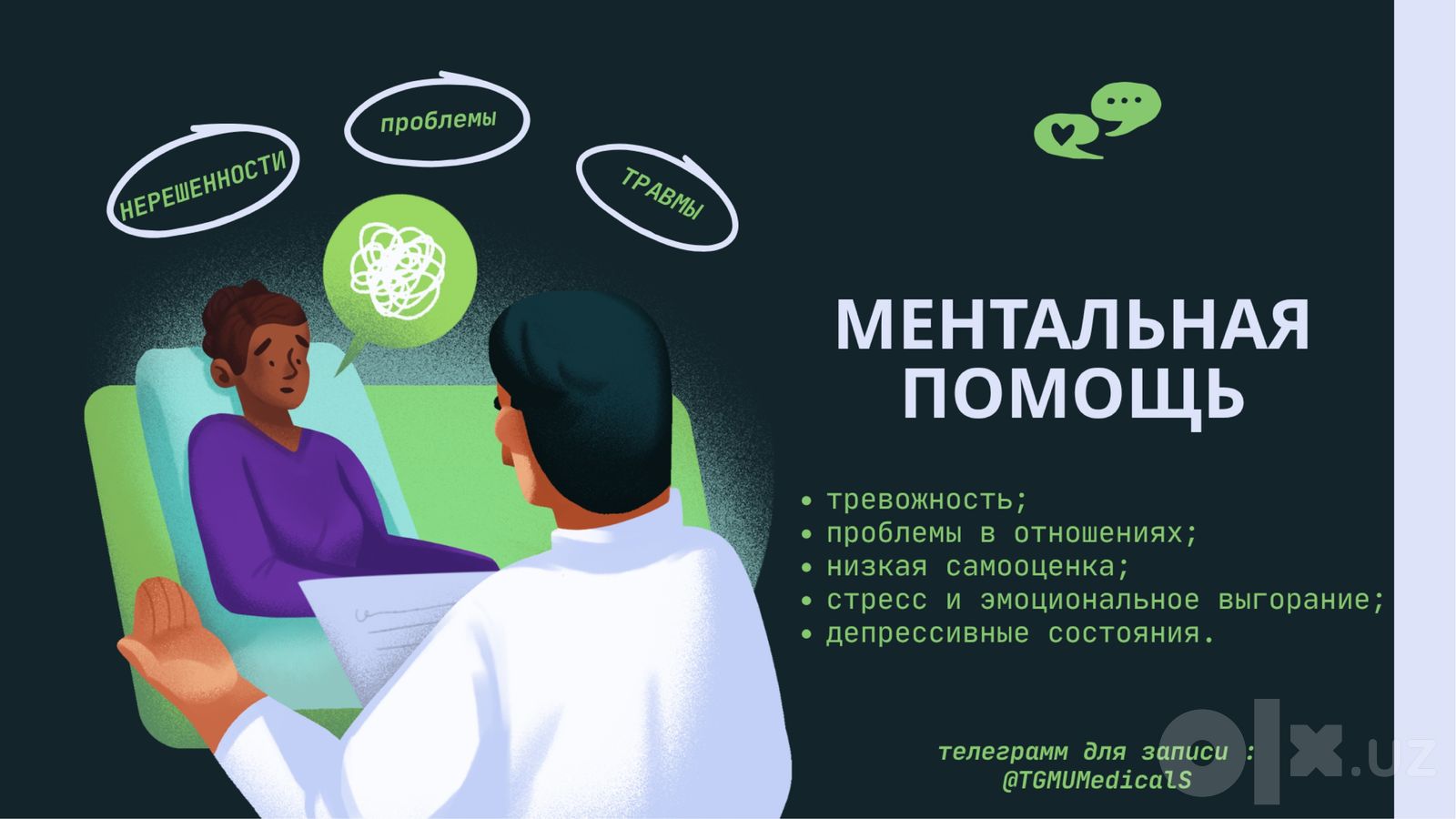 НЕРЕШЕННОСТИ

проблемы

ТРАВМЫ

МЕНТАЛЬНАЯ ПОМОЩЬ

• тревожность;
• проблемы в отношениях;
• низкая самооценка;
• стресс и эмоциональное выгорание;
• депрессивные состояния.

телеграмм для записи :
@TGMUMedicalS

olx.uz